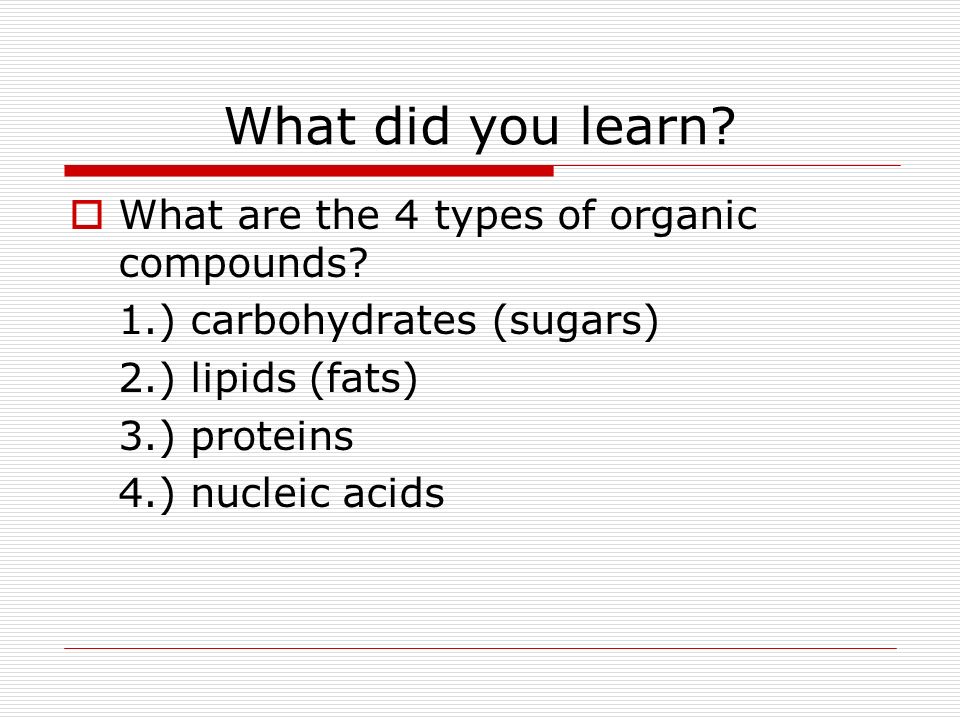 What did you learn?

What are the 4 types of organic compounds?

1.) carbohydrates (sugars)

2.) lipids (fats)

3.) proteins

4.) nucleic acids